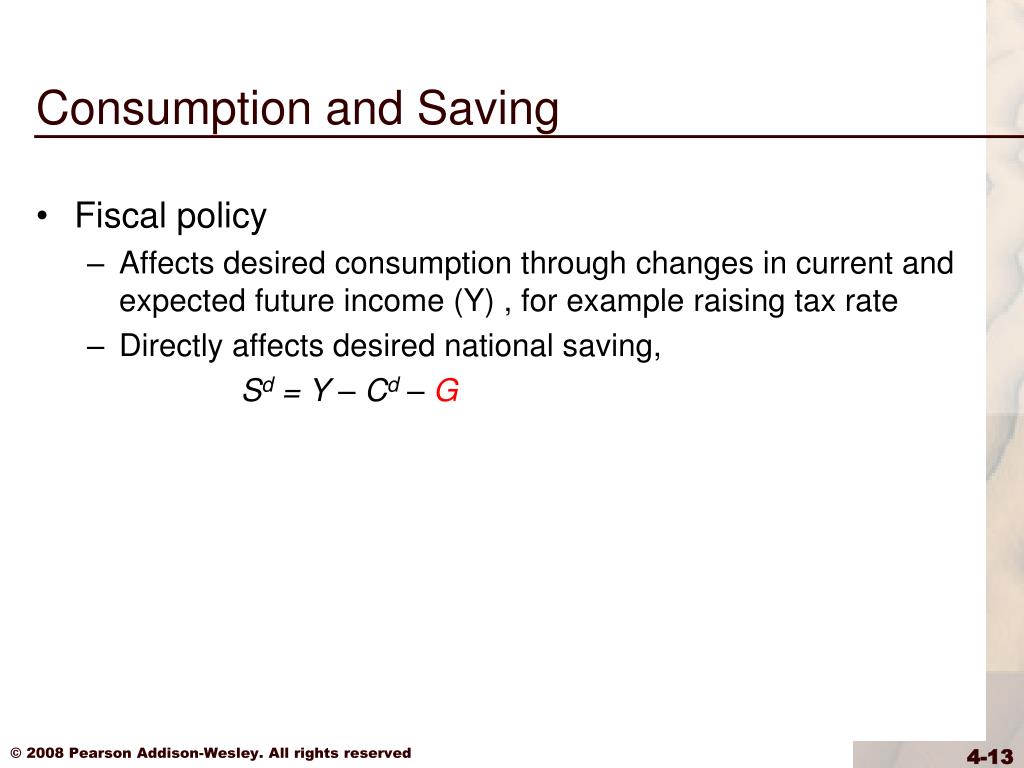 Consumption and Saving

• Fiscal policy
– Affects desired consumption through changes in current and expected future income (Y) , for example raising tax rate
– Directly affects desired national saving,
$S^d = Y - C^d - G$

© 2008 Pearson Addison-Wesley. All rights reserved

4-13